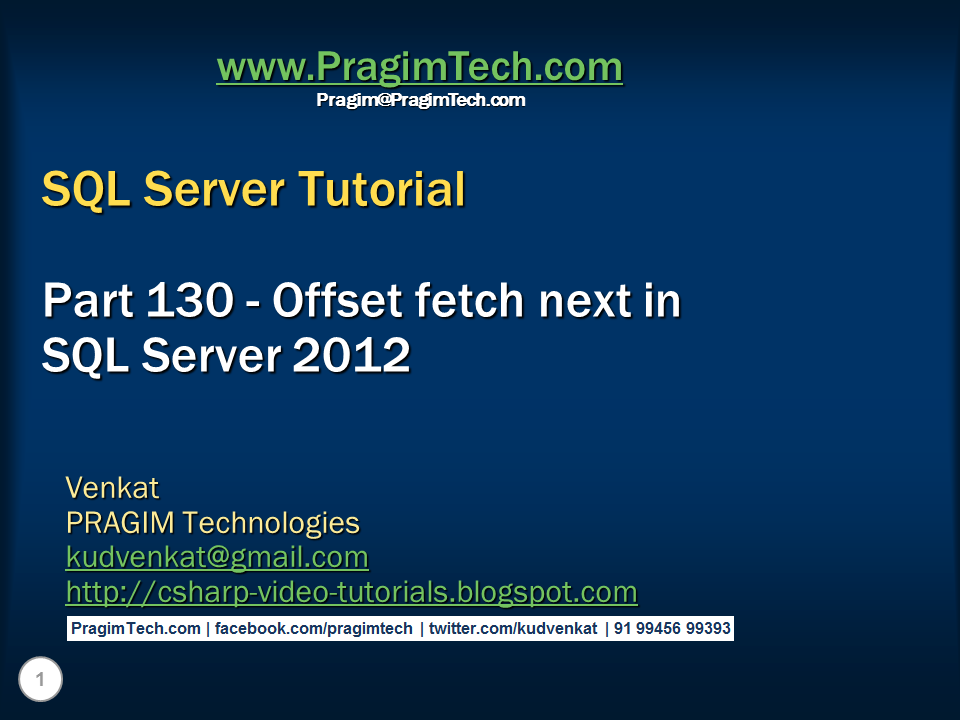 www.PragimTech.com
Pragim@PragimTech.com

SQL Server Tutorial

Part 130 - Offset fetch next in SQL Server 2012

Venkat
PRAGIM Technologies
kudvenkat@gmail.com
http://csharp-video-tutorials.blogspot.com

PragimTech.com | facebook.com/pragimtech | twitter.com/kudvenkat | 91 99456 99393

1